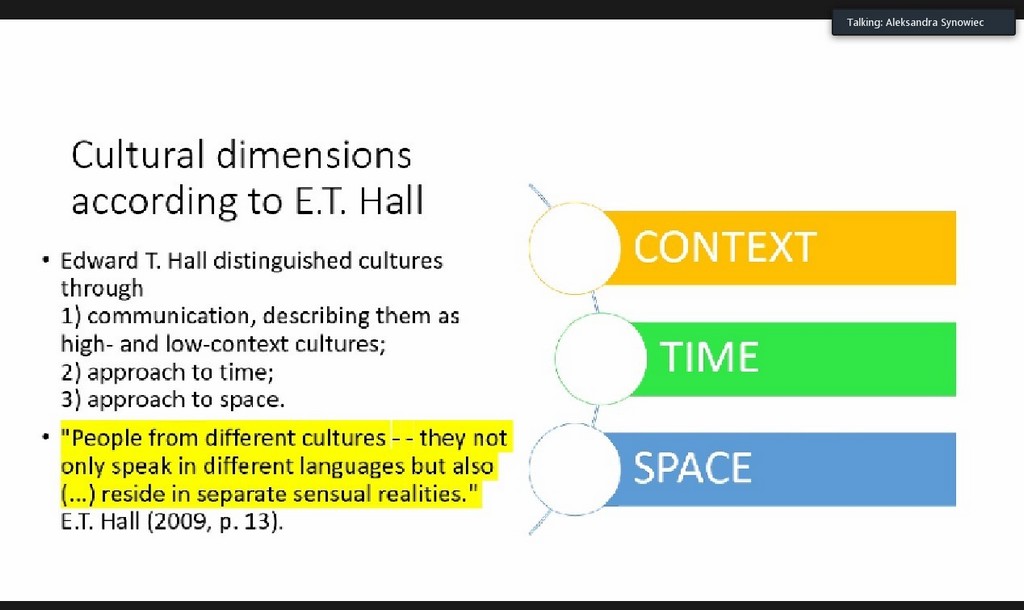 Talking: Aleksandra Synowiec

Cultural dimensions according to E.T. Hall

• Edward T. Hall distinguished cultures through
1) communication, describing them as high- and low-context cultures;
2) approach to time;
3) approach to space.

• "People from different cultures - - they not only speak in different languages but also (...) reside in separate sensual realities." E.T. Hall (2009, p. 13).

CONTEXT

TIME

SPACE